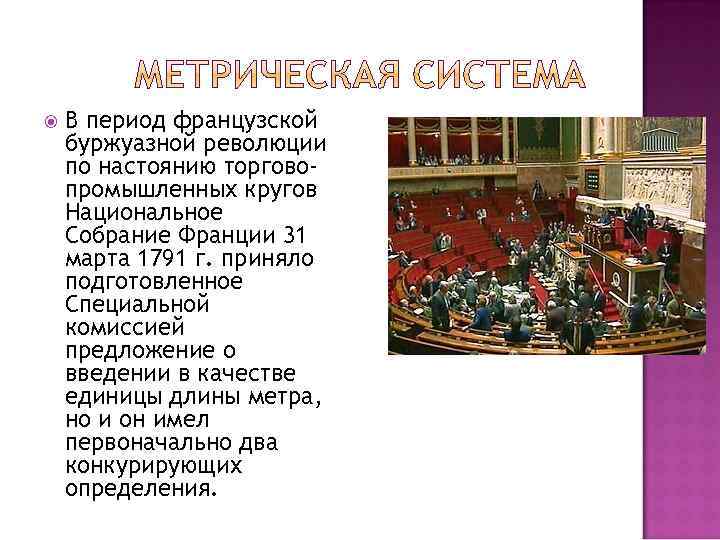 МЕТРИЧЕСКАЯ СИСТЕМА

В период французской буржуазной революции по настоянию торгово-промышленных кругов Национальное Собрание Франции 31 марта 1791 г. приняло подготовленное Специальной комиссией предложение о введении в качестве единицы длины метра, но и он имел первоначально два конкурирующих определения.